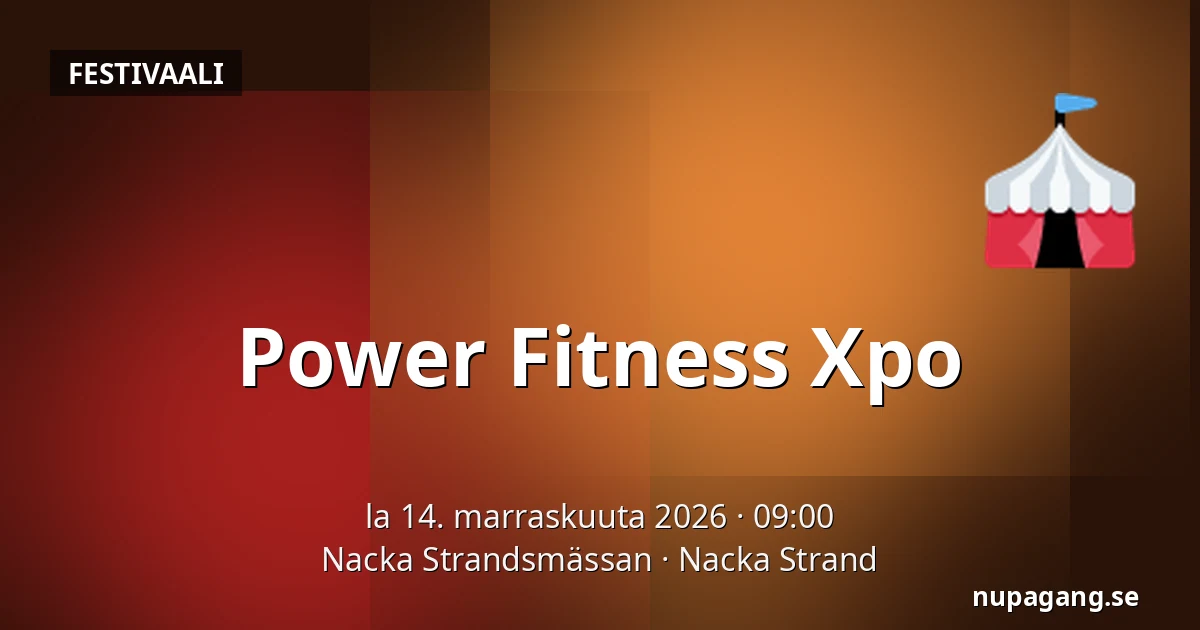 FESTIVAALI

Power Fitness Xpo

la 14. marraskuuta 2026 · 09:00
Nacka Strandsmässan · Nacka Strand

nupagang.se